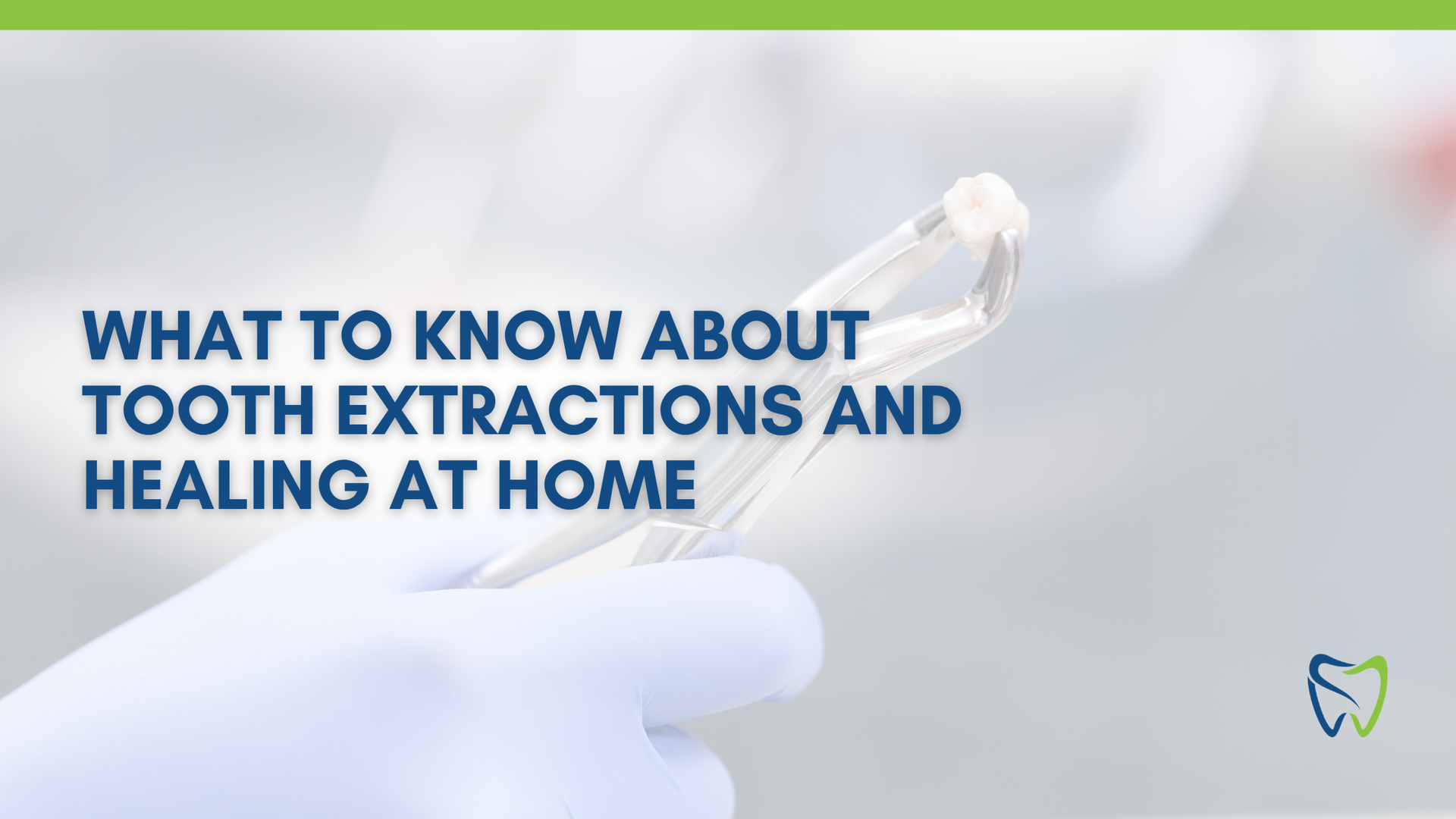 WHAT TO KNOW ABOUT TOOTH EXTRACTIONS AND HEALING AT HOME